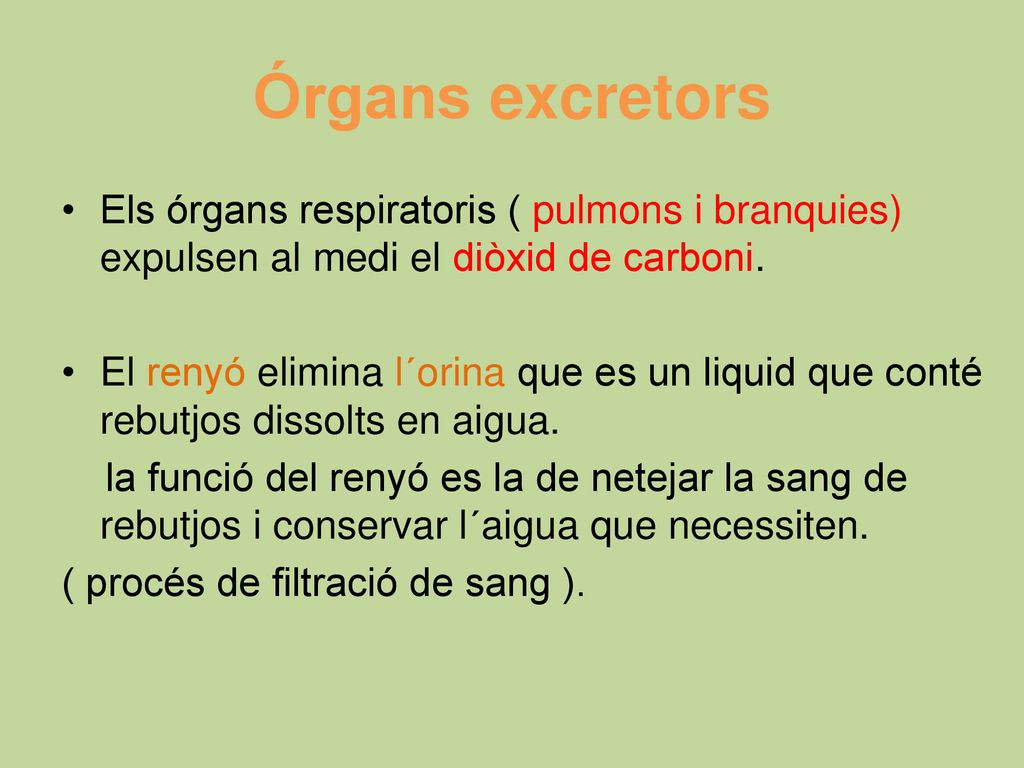 Órgans excretors

• Els órgans respiratoris ( pulmons i branquies) expulsen al medi el diòxid de carboni.

• El renyó elimina l´orina que es un liquid que conté rebutjos dissolts en aigua.

la funció del renyó es la de netejar la sang de rebutjos i conservar l´aigua que necessiten.

( procés de filtració de sang ).